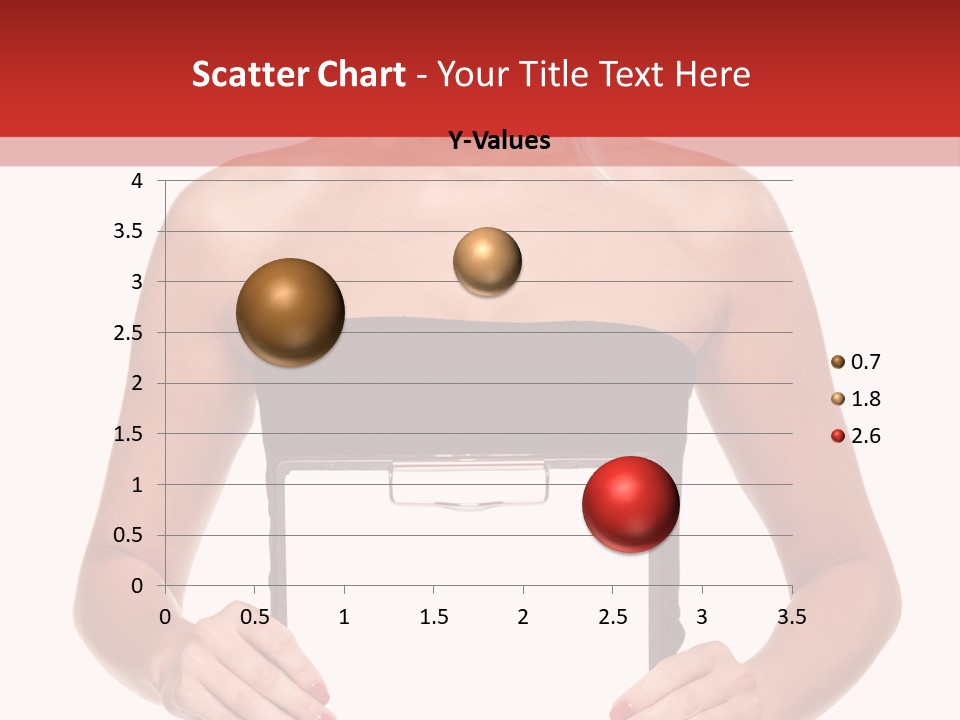 Scatter Chart - Your Title Text Here

Y-Values

4
3.5
3
2.5
2
1.5
1
0.5
0

0 0.5 1 1.5 2 2.5 3 3.5

0.7
1.8
2.6